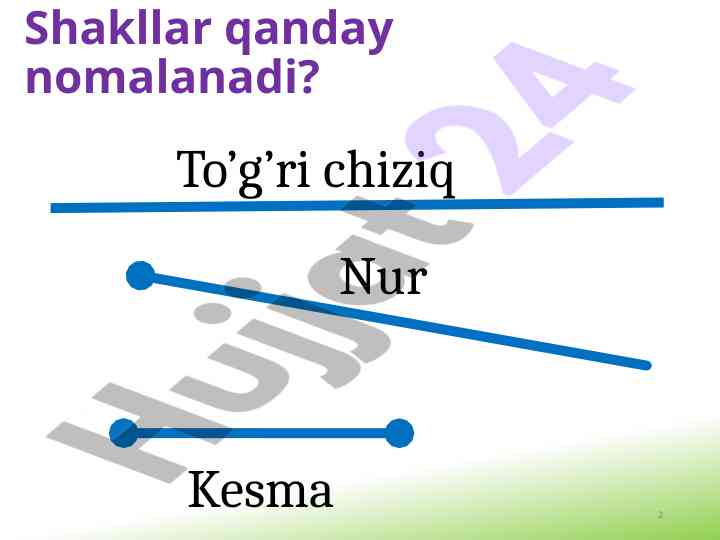 Shakllar qanday nomalanadi?

To’g’ri chiziq

Nur

Kesma

Hujjat24

2